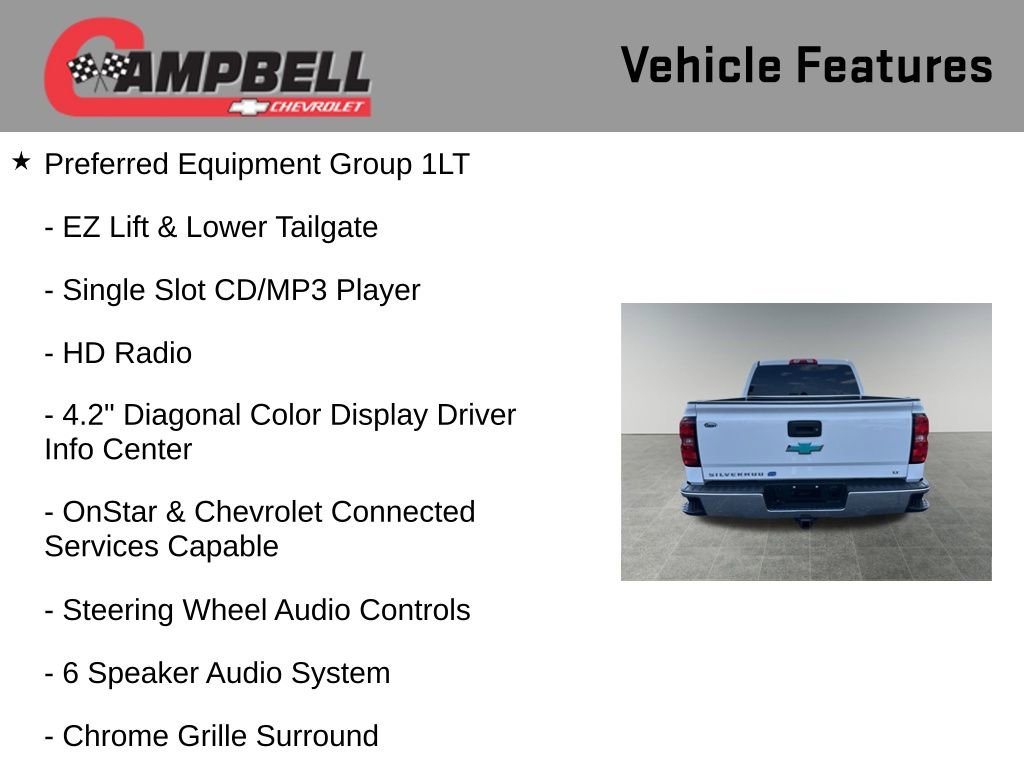 CAMPBELL
CHEVROLET

Vehicle Features

★ Preferred Equipment Group 1LT

- EZ Lift & Lower Tailgate

- Single Slot CD/MP3 Player

- HD Radio

- 4.2" Diagonal Color Display Driver Info Center

- OnStar & Chevrolet Connected Services Capable

- Steering Wheel Audio Controls

- 6 Speaker Audio System

- Chrome Grille Surround

SILVERADO